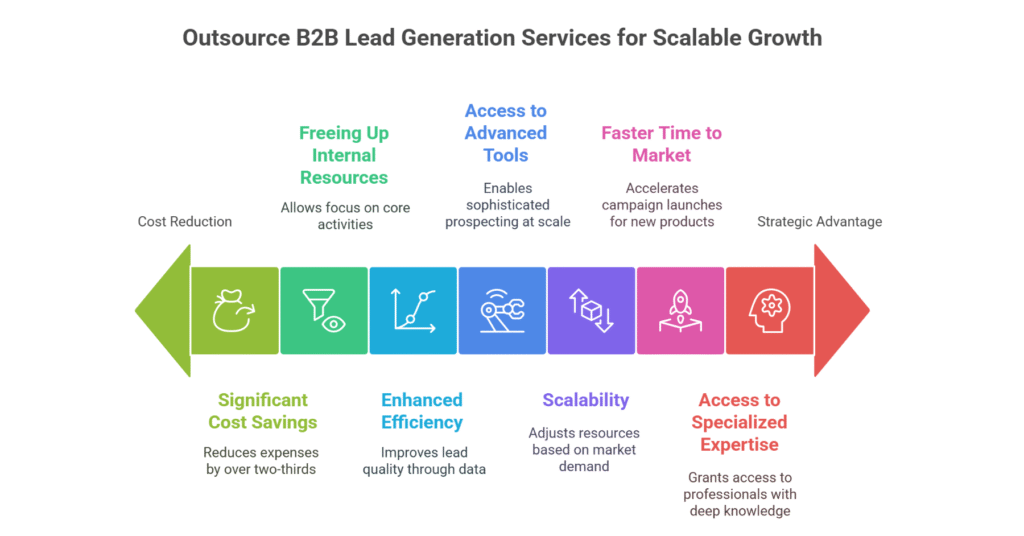 Outsource B2B Lead Generation Services for Scalable Growth

Cost Reduction

Freeing Up Internal Resources

Allows focus on core activities

Access to Advanced Tools

Enables sophisticated prospecting at scale

Faster Time to Market

Accelerates campaign launches for new products

Strategic Advantage

Significant Cost Savings

Reduces expenses by over two-thirds

Enhanced Efficiency

Improves lead quality through data

Scalability

Adjusts resources based on market demand

Access to Specialized Expertise

Grants access to professionals with deep knowledge